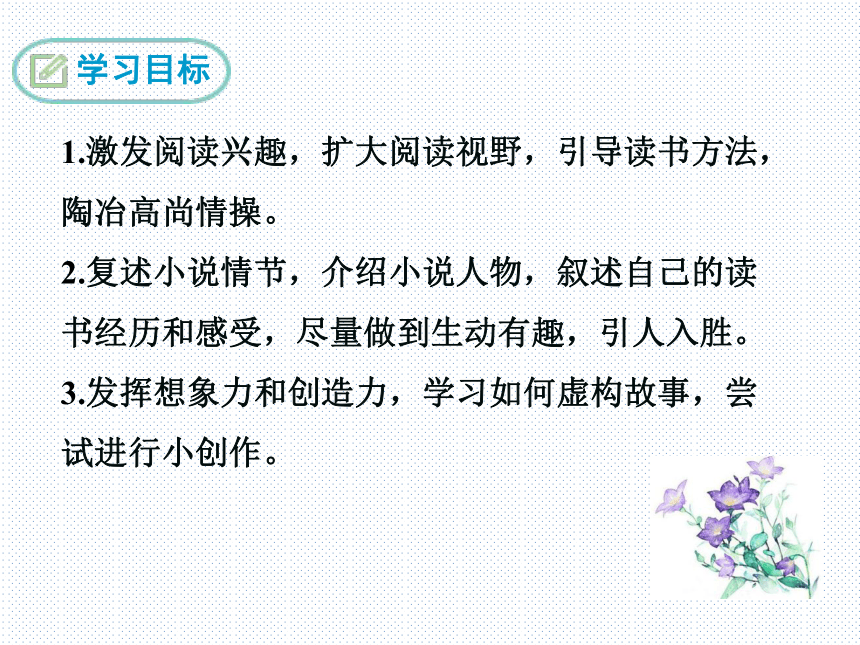 学习目标

1.激发阅读兴趣，扩大阅读视野，引导读书方法，陶冶高尚情操。

2.复述小说情节，介绍小说人物，叙述自己的读书经历和感受，尽量做到生动有趣，引人入胜。

3.发挥想象力和创造力，学习如何虚构故事，尝试进行小创作。